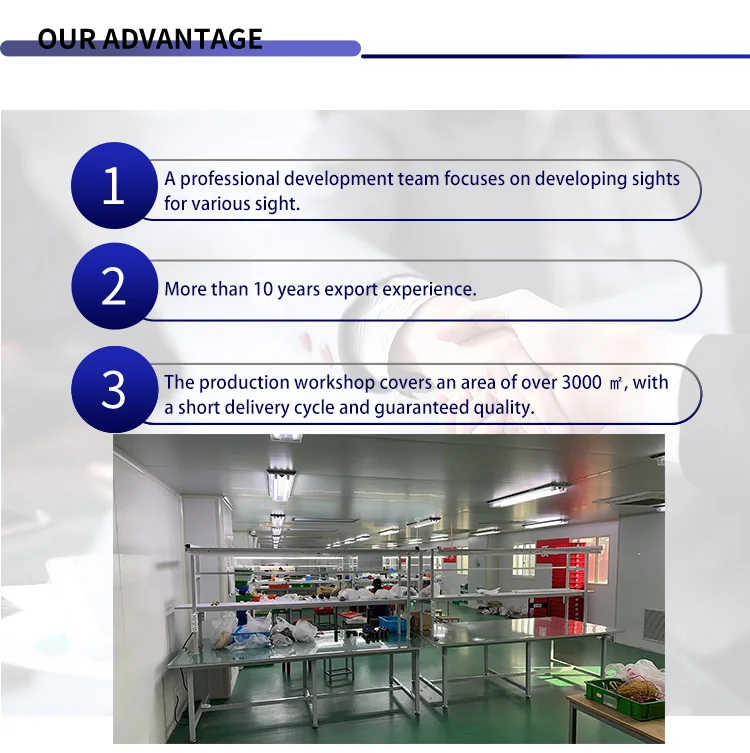 OUR ADVANTAGE

1 A professional development team focuses on developing sights for various sight.

2 More than 10 years export experience.

3 The production workshop covers an area of over 3000 ㎡, with a short delivery cycle and guaranteed quality.